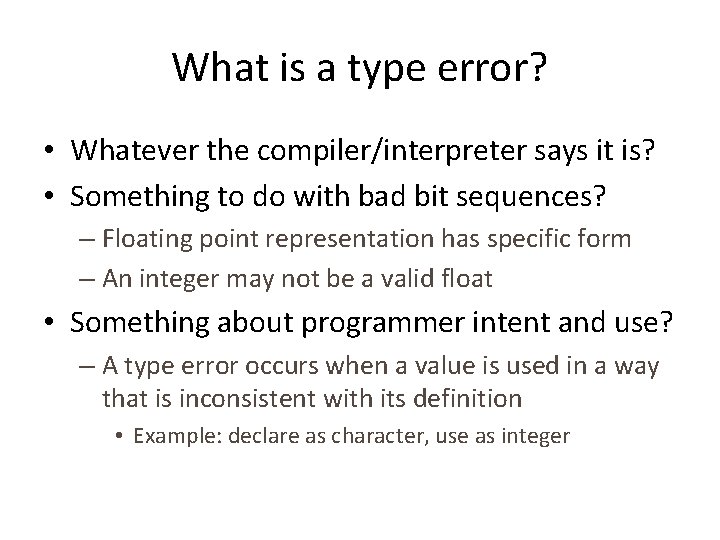 What is a type error?

• Whatever the compiler/interpreter says it is?
• Something to do with bad bit sequences?
– Floating point representation has specific form
– An integer may not be a valid float
• Something about programmer intent and use?
– A type error occurs when a value is used in a way that is inconsistent with its definition
• Example: declare as character, use as integer